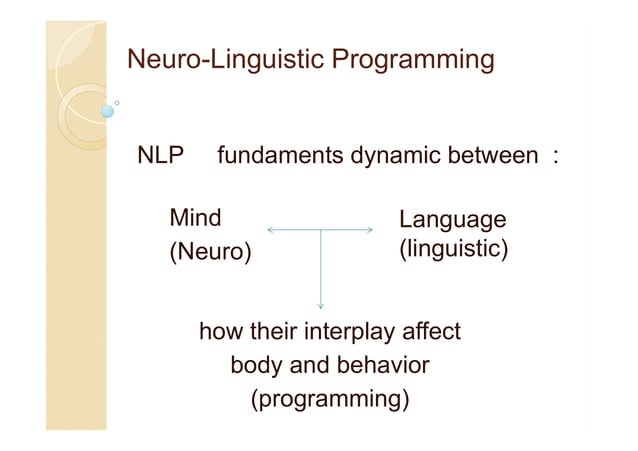 Neuro-Linguistic Programming

NLP fundaments dynamic between :

Mind
(Neuro)

Language
(linguistic)

how their interplay affect
body and behavior
(programming)